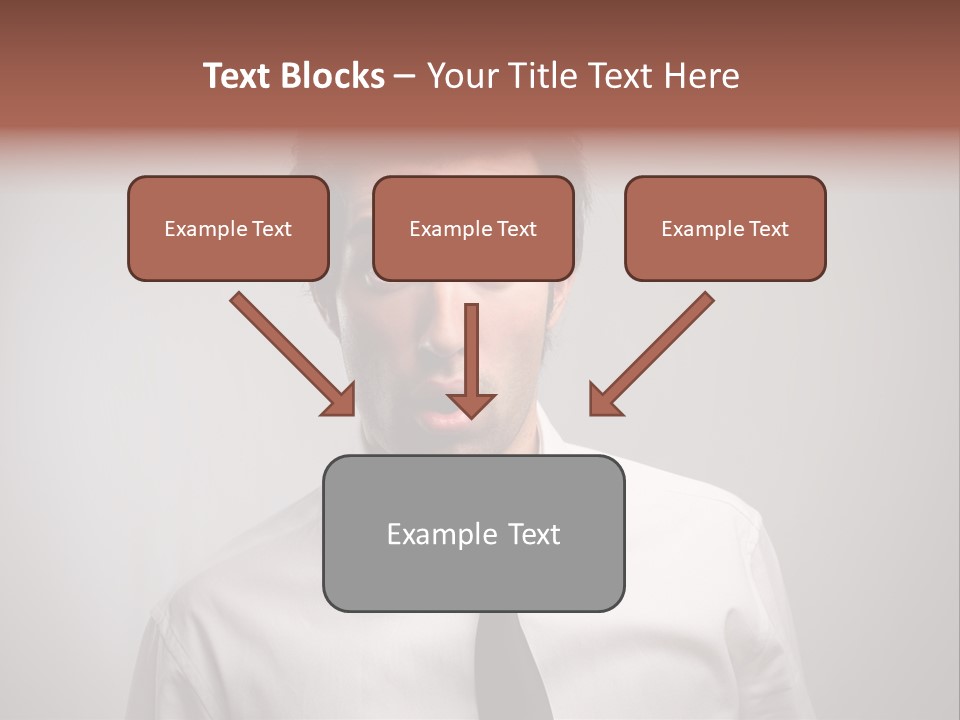 Text Blocks – Your Title Text Here

Example Text

Example Text

Example Text

Example Text